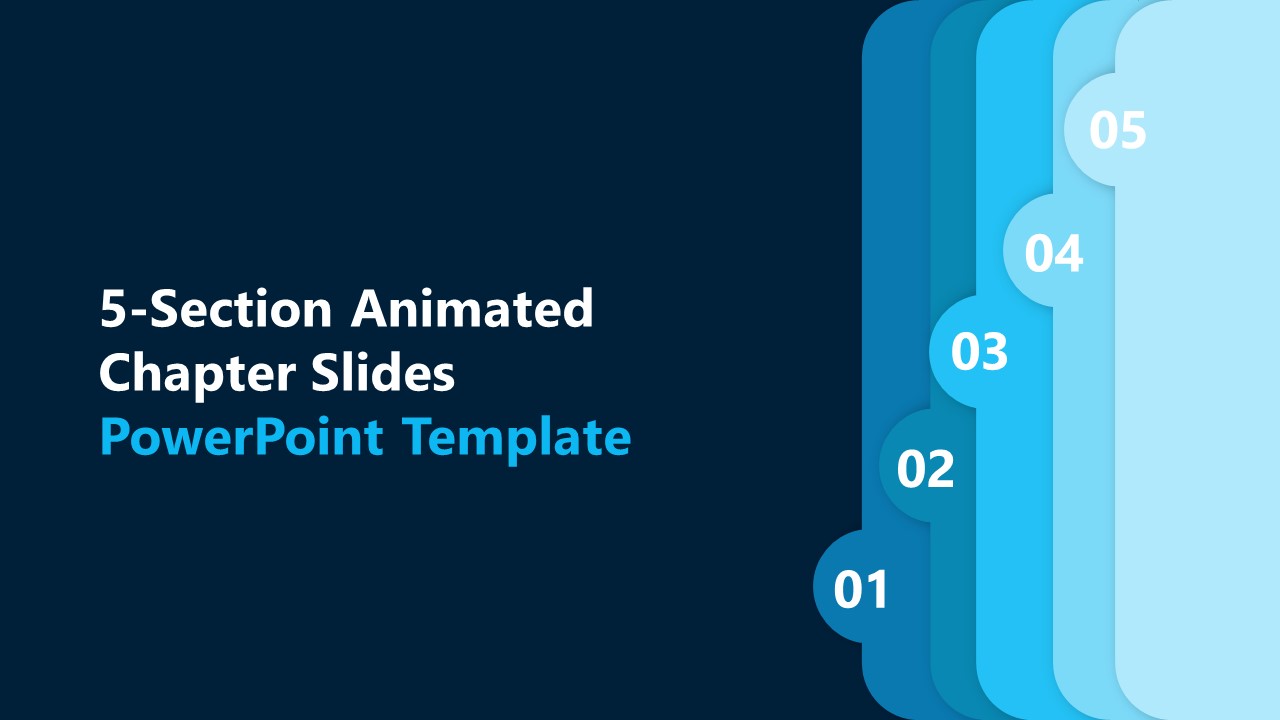 5-Section Animated Chapter Slides
PowerPoint Template

05
04
03
02
01